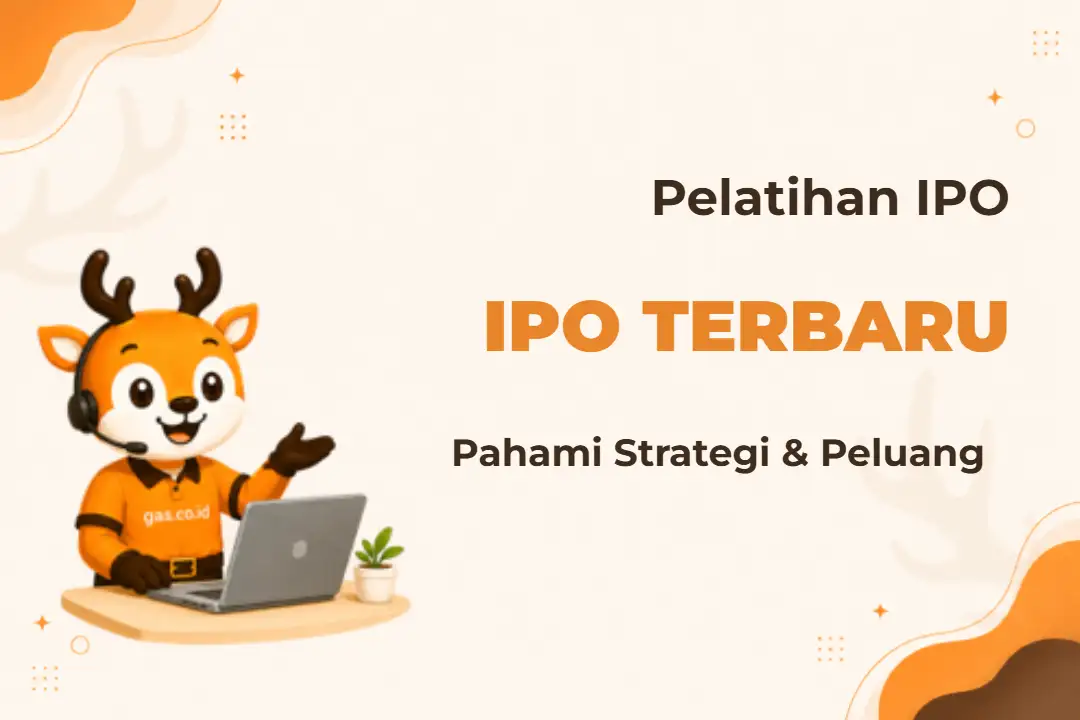 Pelatihan IPO

IPO TERBARU

Pahami Strategi & Peluang

gas.co.id